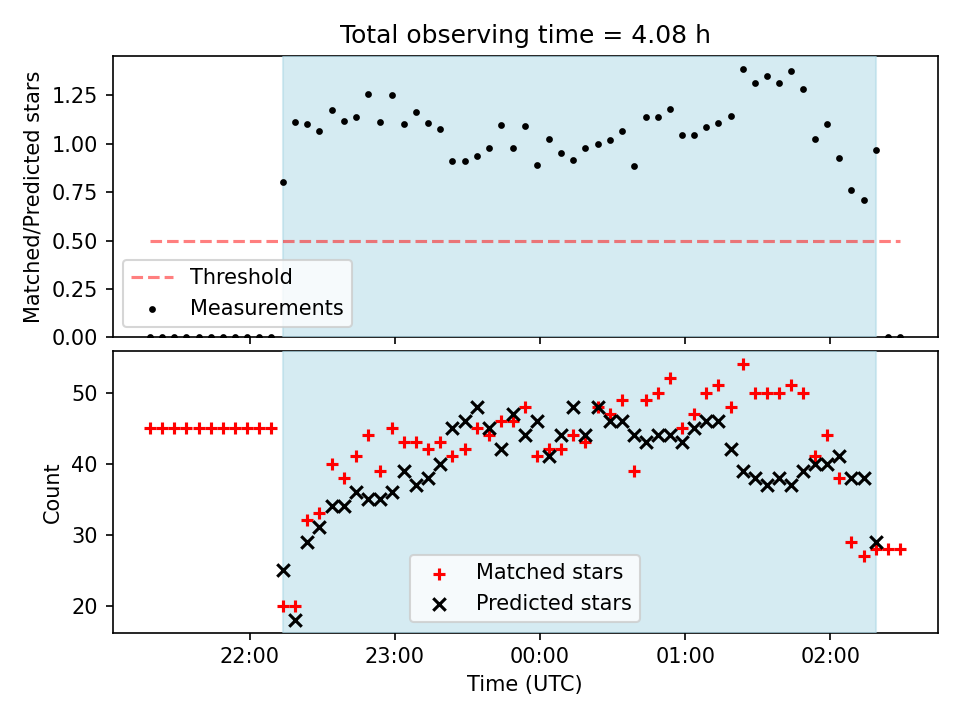 Total observing time = 4.08 h

Matched/Predicted stars

1.25
1.00
0.75
0.50
0.25
0.00

Threshold
Measurements

Count

50
40
30
20

Matched stars
Predicted stars

22:00
23:00
00:00
01:00
02:00

Time (UTC)